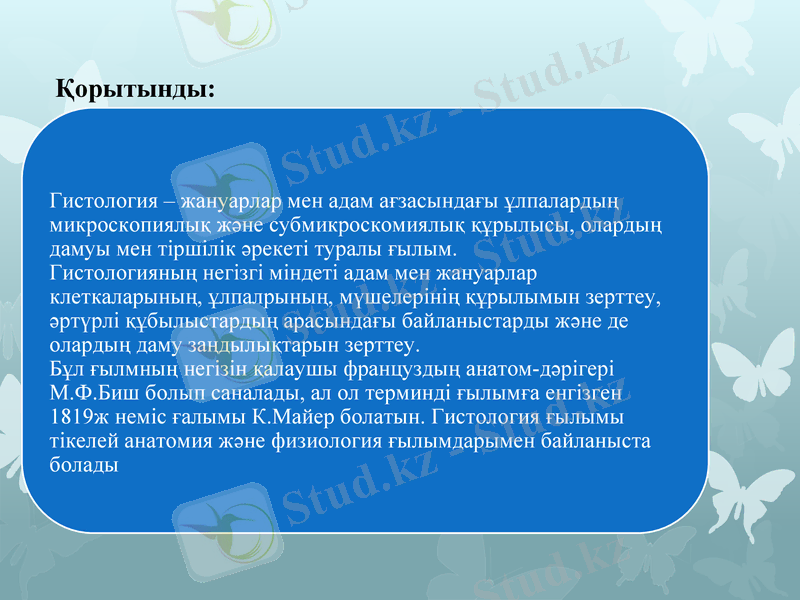 Қорытынды:

Гистология – жануарлар мен адам ағзасындағы ұлпалардың микроскопиялық және субмикроскомиялық құрылысы, олардың дамуы мен тіршілік әрекеті туралы ғылым.
Гистологияның негізгі міндеті адам мен жануарлар клеткаларының, ұлпалрының, мүшелерінің құрылымын зерттеу, әртүрлі құбылыстардың арасындағы байланыстарды және де олардың даму заңдылықтарын зерттеу.
Бұл ғылмның негізін қалаушы француздың анатом-дәрігері М.Ф.Биш болып саналады, ал ол терминді ғылымға енгізген 1819ж неміс ғалымы К.Майер болатын. Гистология ғылымы тікелей анатомия және физиология ғылымдарымен байланыста болады

Stud.kz - Stud.kz
Stud.kz - Stud.kz
Stud.kz - Stud.kz
Stud.kz